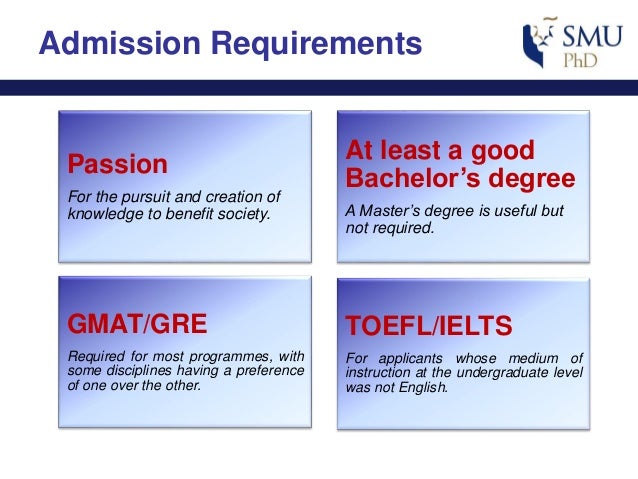 Admission Requirements

SMU
PhD

Passion

For the pursuit and creation of knowledge to benefit society.

At least a good Bachelor's degree

A Master's degree is useful but not required.

GMAT/GRE

Required for most programmes, with some disciplines having a preference of one over the other.

TOEFL/IELTS

For applicants whose medium of instruction at the undergraduate level was not English.